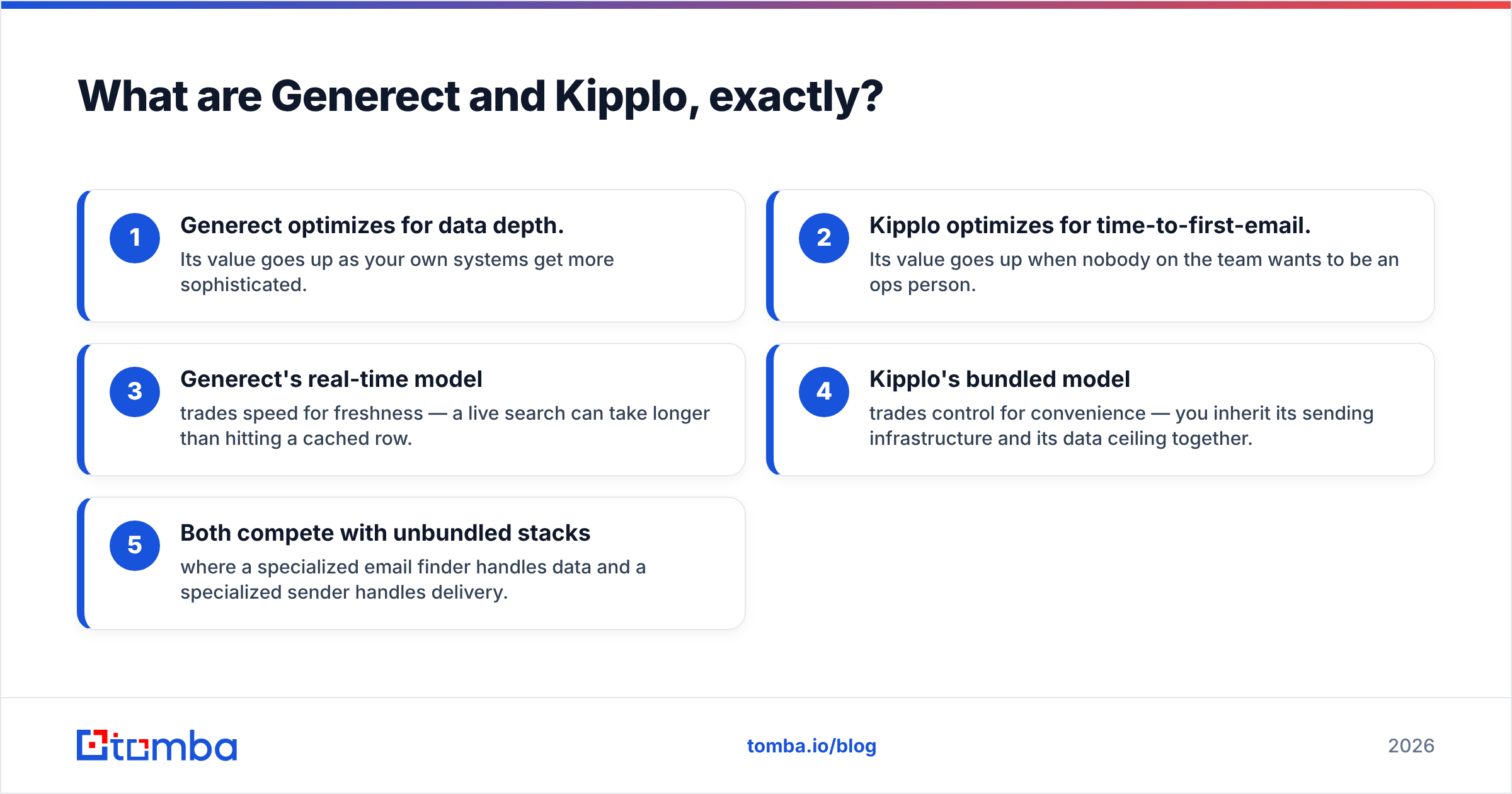 What are Generect and Kipplo, exactly?

1
Generect optimizes for data depth.
Its value goes up as your own systems get more sophisticated.

2
Kipplo optimizes for time-to-first-email.
Its value goes up when nobody on the team wants to be an ops person.

3
Generect's real-time model
trades speed for freshness — a live search can take longer than hitting a cached row.

4
Kipplo's bundled model
trades control for convenience — you inherit its sending infrastructure and its data ceiling together.

5
Both compete with unbundled stacks
where a specialized email finder handles data and a specialized sender handles delivery.

tomba

tomba.io/blog

2026